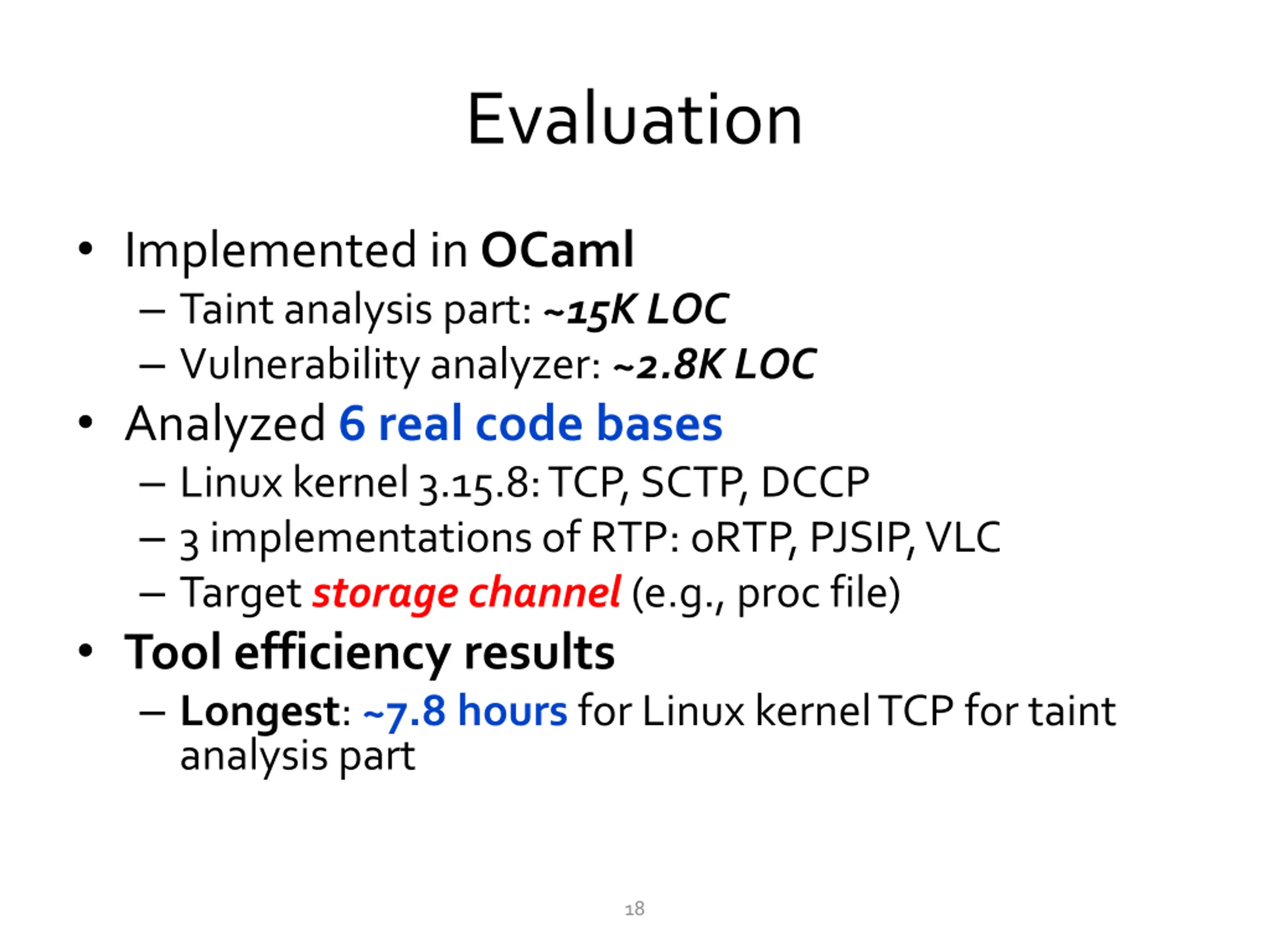 Evaluation

• Implemented in OCaml
  – Taint analysis part: ~15K LOC
  – Vulnerability analyzer: ~2.8K LOC
• Analyzed 6 real code bases
  – Linux kernel 3.15.8: TCP, SCTP, DCCP
  – 3 implementations of RTP: oRTP, PJSIP, VLC
  – Target storage channel (e.g., proc file)
• Tool efficiency results
  – Longest: ~7.8 hours for Linux kernel TCP for taint analysis part

18